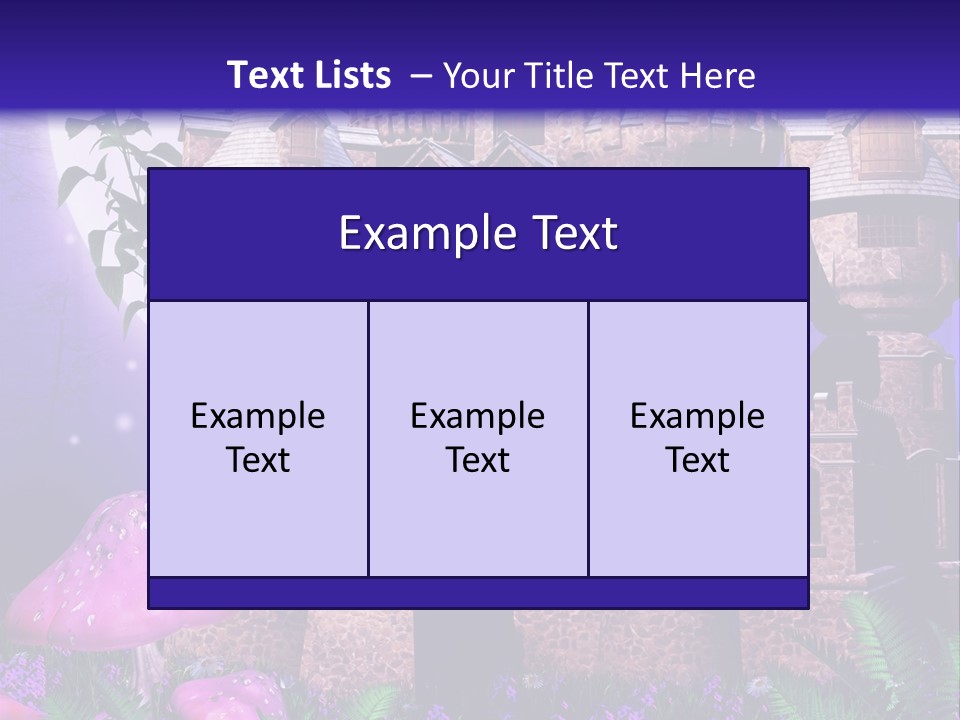 Text Lists – Your Title Text Here

Example Text

Example Text

Example Text

Example Text